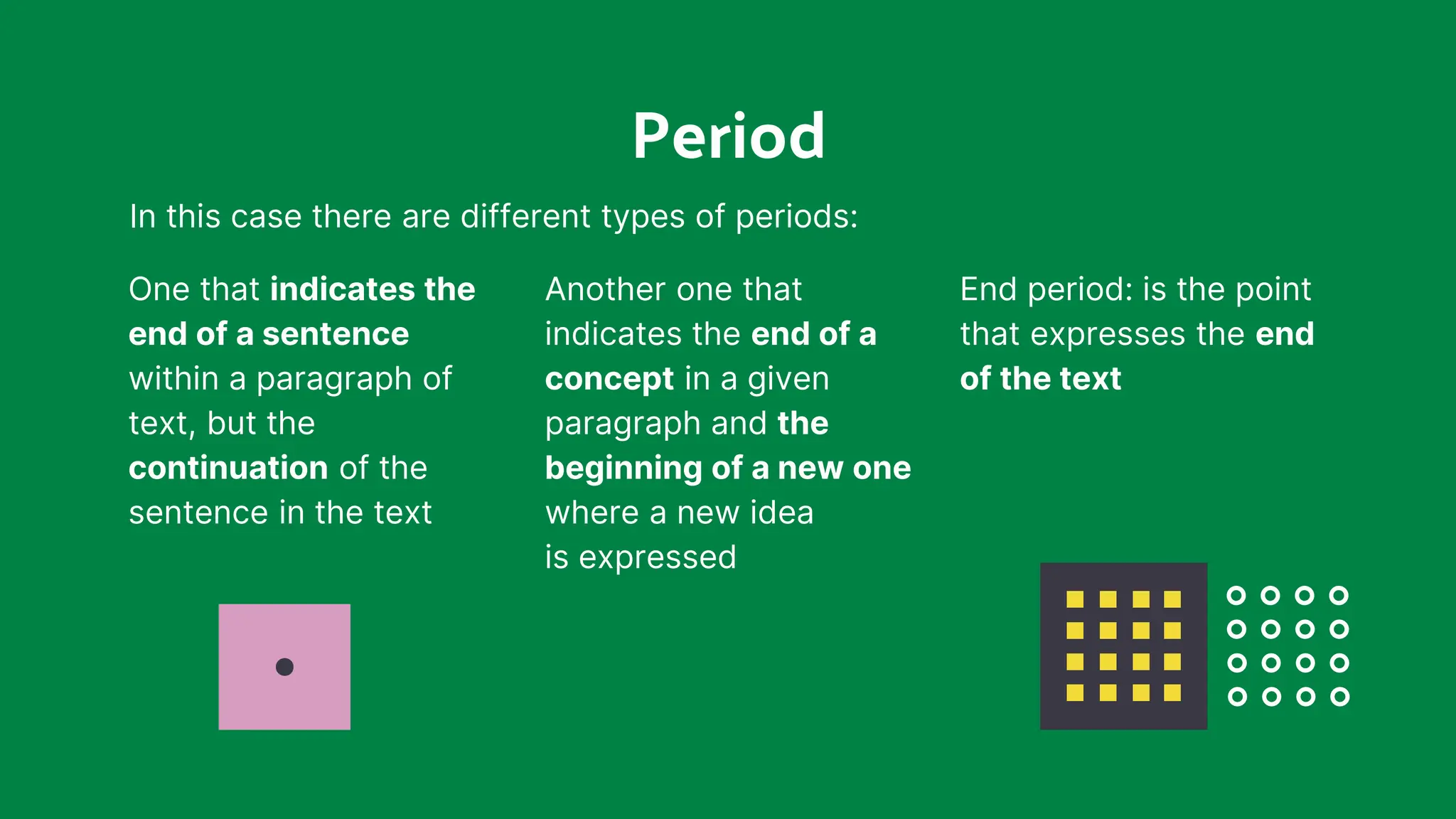 Period

In this case there are different types of periods:

One that indicates the end of a sentence within a paragraph of text, but the continuation of the sentence in the text

Another one that indicates the end of a concept in a given paragraph and the beginning of a new one where a new idea is expressed

End period: is the point that expresses the end of the text